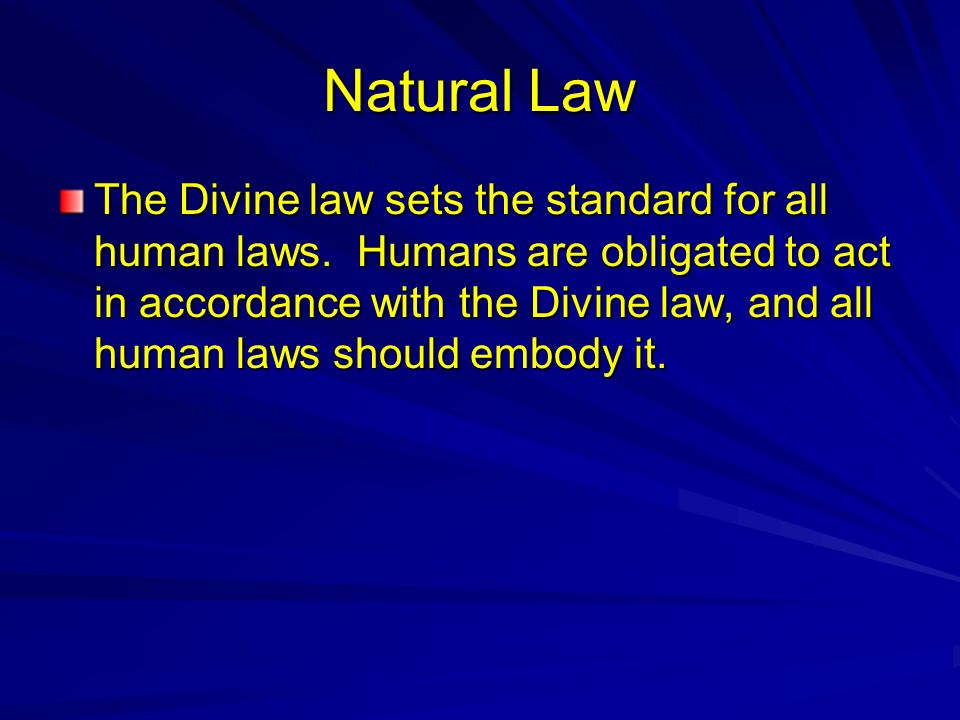 Natural Law

The Divine law sets the standard for all human laws.  Humans are obligated to act in accordance with the Divine law, and all human laws should embody it.